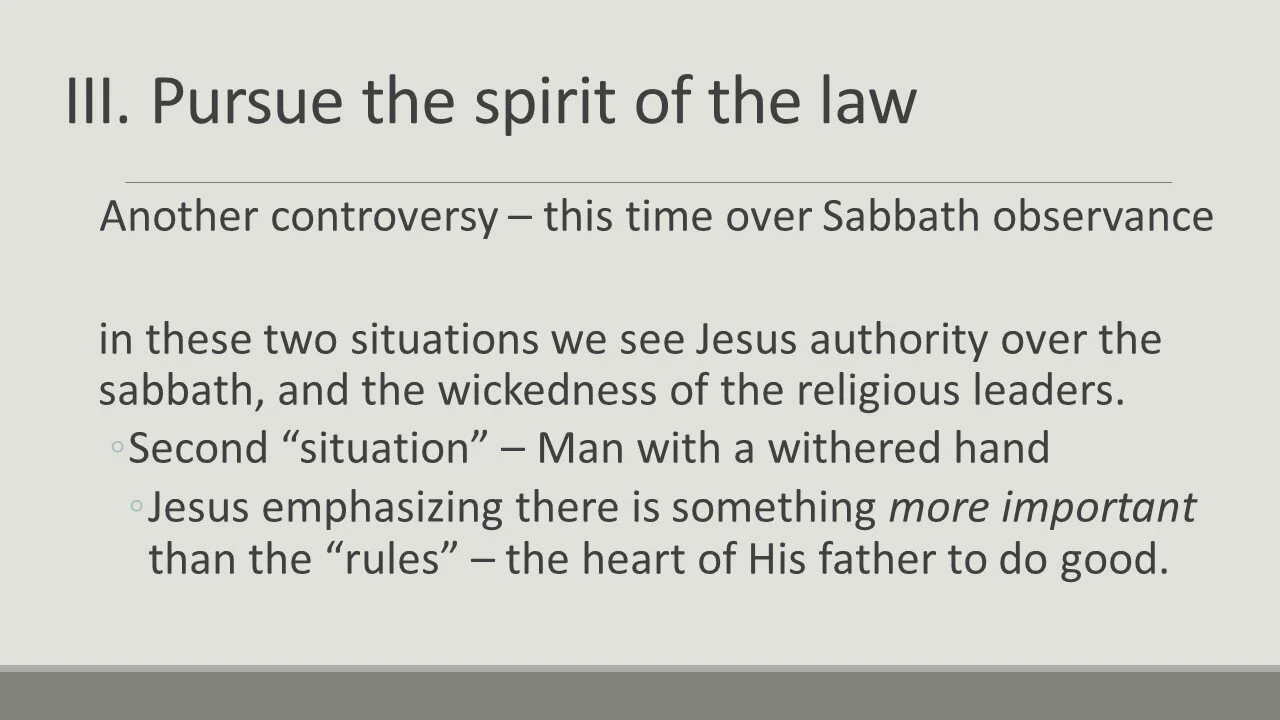 III. Pursue the spirit of the law

Another controversy – this time over Sabbath observance

in these two situations we see Jesus authority over the sabbath, and the wickedness of the religious leaders.

◦Second “situation” – Man with a withered hand

◦Jesus emphasizing there is something more important than the “rules” – the heart of His father to do good.